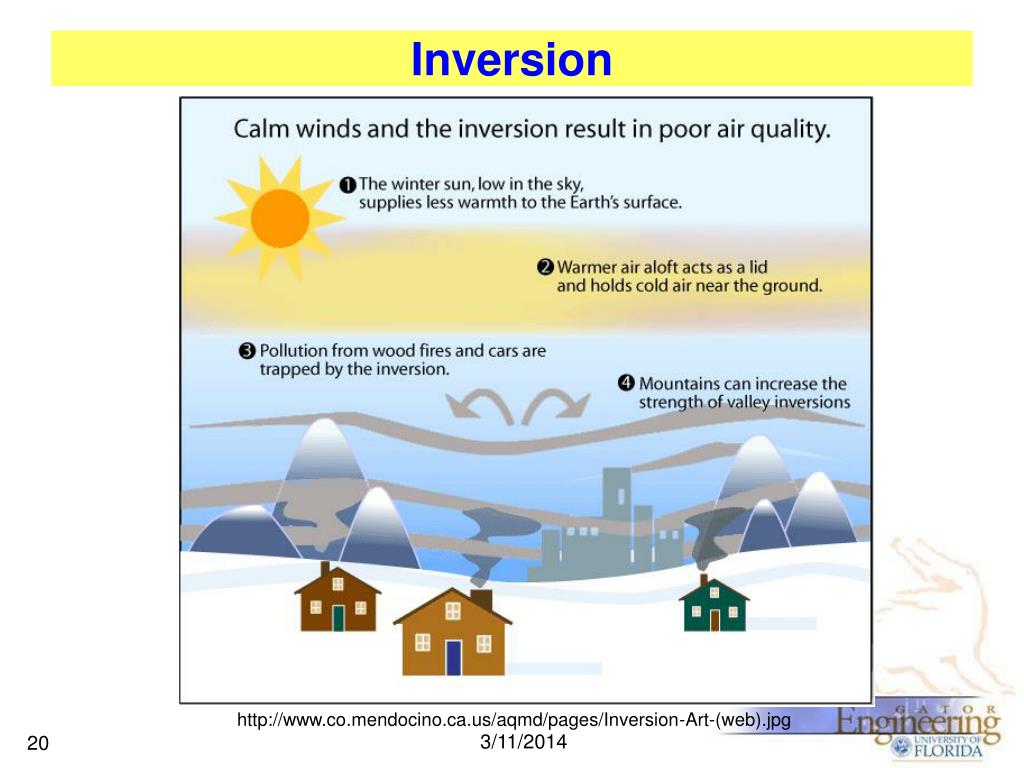 Inversion

Calm winds and the inversion result in poor air quality.

❶ The winter sun, low in the sky, supplies less warmth to the Earth's surface.

❷ Warmer air aloft acts as a lid and holds cold air near the ground.

❸ Pollution from wood fires and cars are trapped by the inversion.

❹ Mountains can increase the strength of valley inversions

http://www.co.mendocino.ca.us/aqmd/pages/Inversion-Art-(web).jpg

20

3/11/2014

GATOR Engineering UNIVERSITY OF FLORIDA